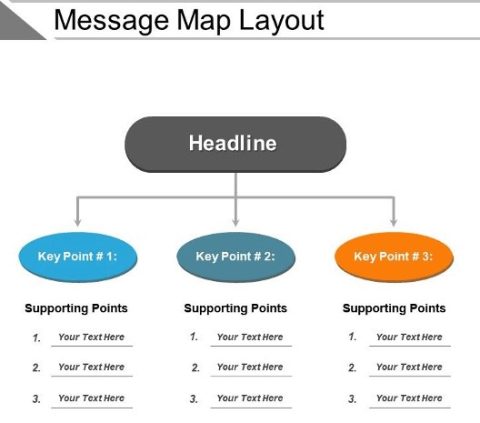 Message Map Layout

Headline

Key Point # 1:

Supporting Points

1. Your Text Here

2. Your Text Here

3. Your Text Here

Key Point # 2:

Supporting Points

1. Your Text Here

2. Your Text Here

3. Your Text Here

Key Point # 3:

Supporting Points

1. Your Text Here

2. Your Text Here

3. Your Text Here